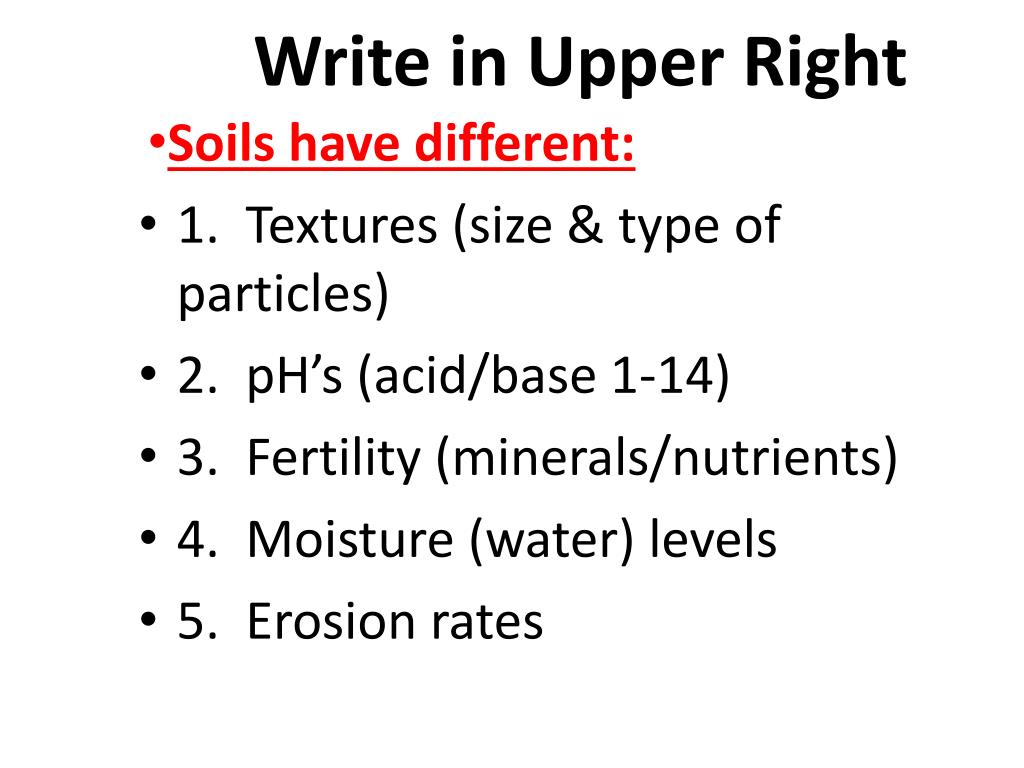 Write in Upper Right

•Soils have different:

• 1. Textures (size & type of particles)

• 2. pH’s (acid/base 1-14)

• 3. Fertility (minerals/nutrients)

• 4. Moisture (water) levels

• 5. Erosion rates